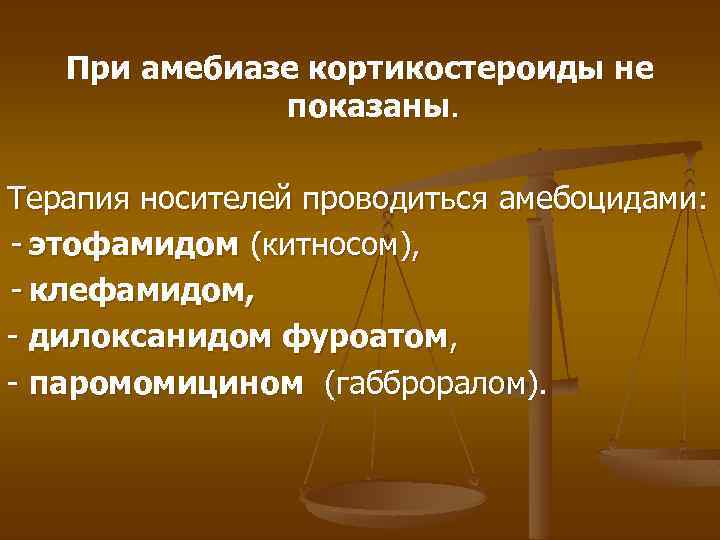 При амебиазе кортикостероиды не показаны.

Терапия носителей проводиться амебоцидами:
- этофамидом (китносом),
- клефамидом,
- дилоксанидом фуроатом,
- паромомицином (габброралом).